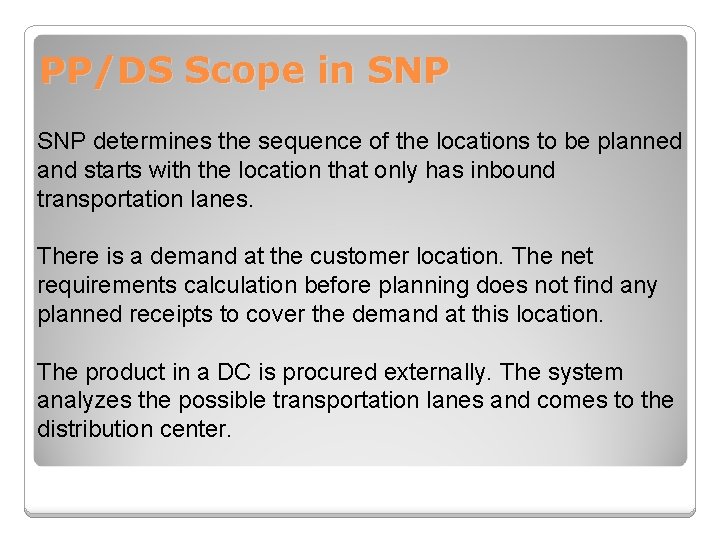 PP/DS Scope in SNP

SNP determines the sequence of the locations to be planned and starts with the location that only has inbound transportation lanes.

There is a demand at the customer location. The net requirements calculation before planning does not find any planned receipts to cover the demand at this location.

The product in a DC is procured externally. The system analyzes the possible transportation lanes and comes to the distribution center.